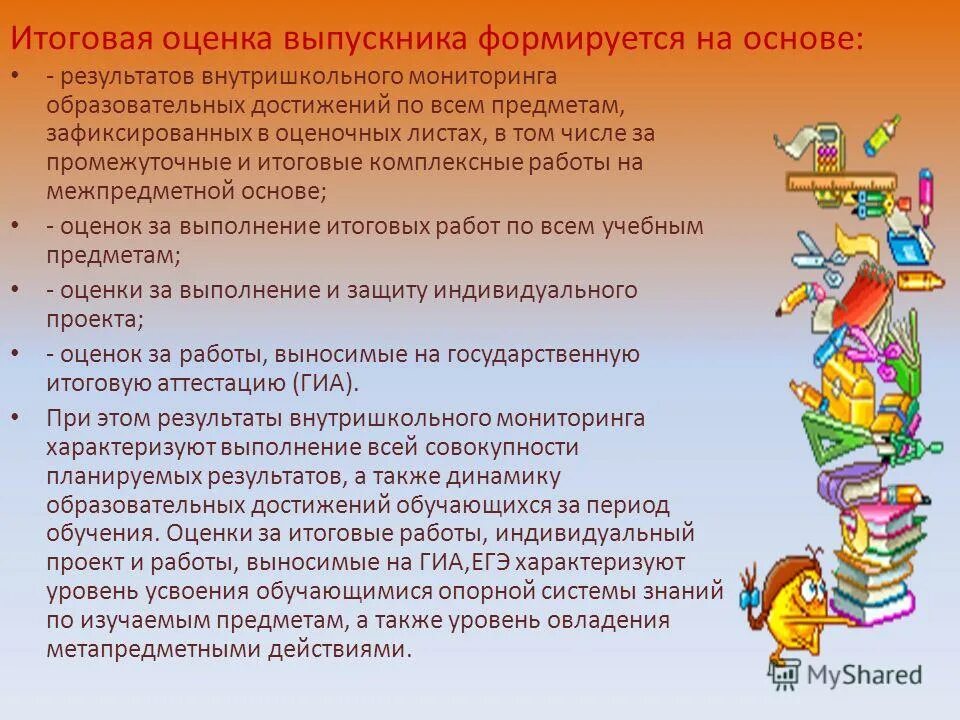 Итоговая оценка выпускника формируется на основе:

• - результатов внутришкольного мониторинга образовательных достижений по всем предметам, зафиксированных в оценочных листах, в том числе за промежуточные и итоговые комплексные работы на межпредметной основе;

• - оценок за выполнение итоговых работ по всем учебным предметам;

• - оценки за выполнение и защиту индивидуального проекта;

• - оценок за работы, выносимые на государственную итоговую аттестацию (ГИА).

• При этом результаты внутришкольного мониторинга характеризуют выполнение всей совокупности планируемых результатов, а также динамику образовательных достижений обучающихся за период обучения. Оценки за итоговые работы, индивидуальный проект и работы, выносимые на ГИА,ЕГЭ характеризуют уровень усвоения обучающимися опорной системы знаний по изучаемым предметам, а также уровень овладения метапредметными действиями.

MyShared